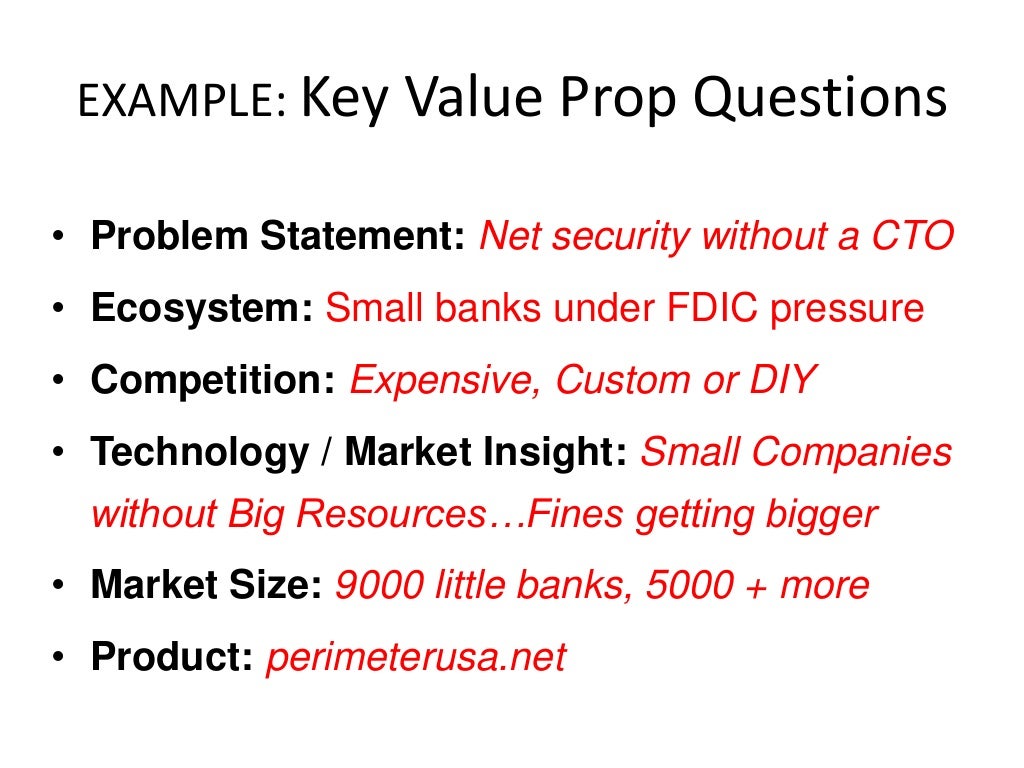 EXAMPLE: Key Value Prop Questions

• Problem Statement: Net security without a CTO
• Ecosystem: Small banks under FDIC pressure
• Competition: Expensive, Custom or DIY
• Technology / Market Insight: Small Companies without Big Resources…Fines getting bigger
• Market Size: 9000 little banks, 5000 + more
• Product: perimeterusa.net